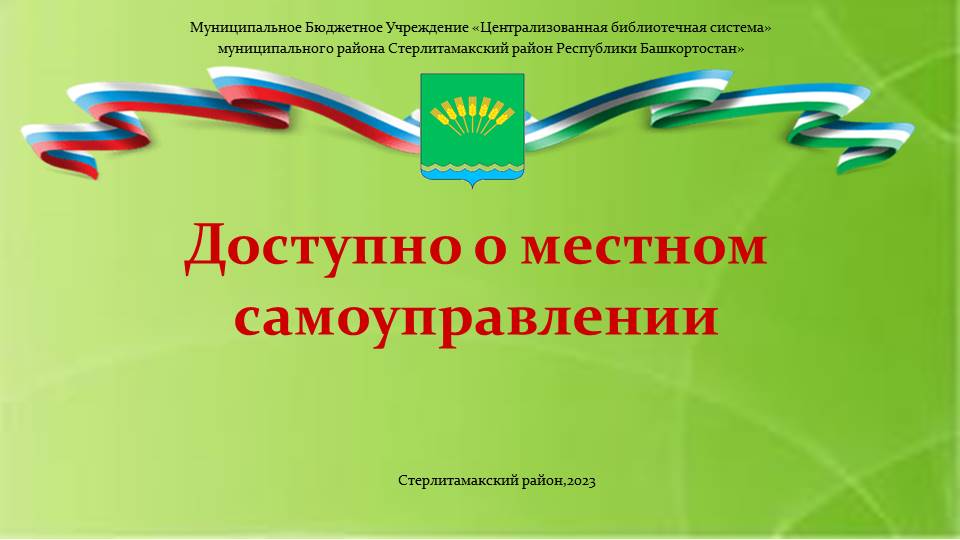 Муниципальное Бюджетное Учреждение «Централизованная библиотечная система» муниципального района Стерлитамакский район Республики Башкортостан»

Доступно о местном самоуправлении

Стерлитамакский район,2023